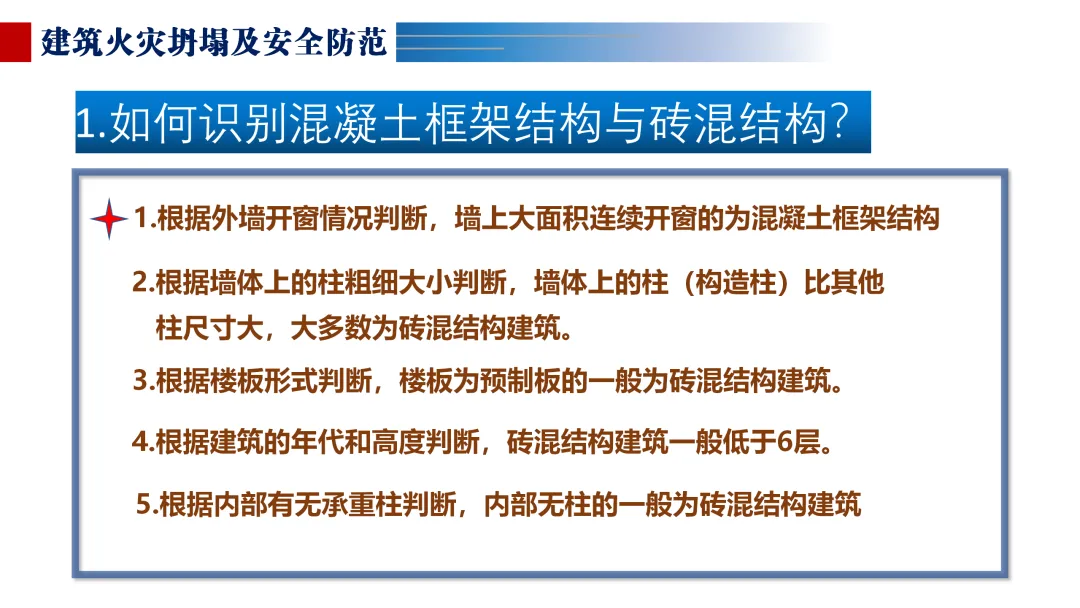 建筑火灾坍塌及安全防范

1.如何识别混凝土框架结构与砖混结构?

1.根据外墙开窗情况判断，墙上大面积连续开窗的为混凝土框架结构

2.根据墙体上的柱粗细大小判断，墙体上的柱（构造柱）比其他柱尺寸大，大多数为砖混结构建筑。

3.根据楼板形式判断，楼板为预制板的一般为砖混结构建筑。

4.根据建筑的年代和高度判断，砖混结构建筑一般低于6层。

5.根据内部有无承重柱判断，内部无柱的一般为砖混结构建筑